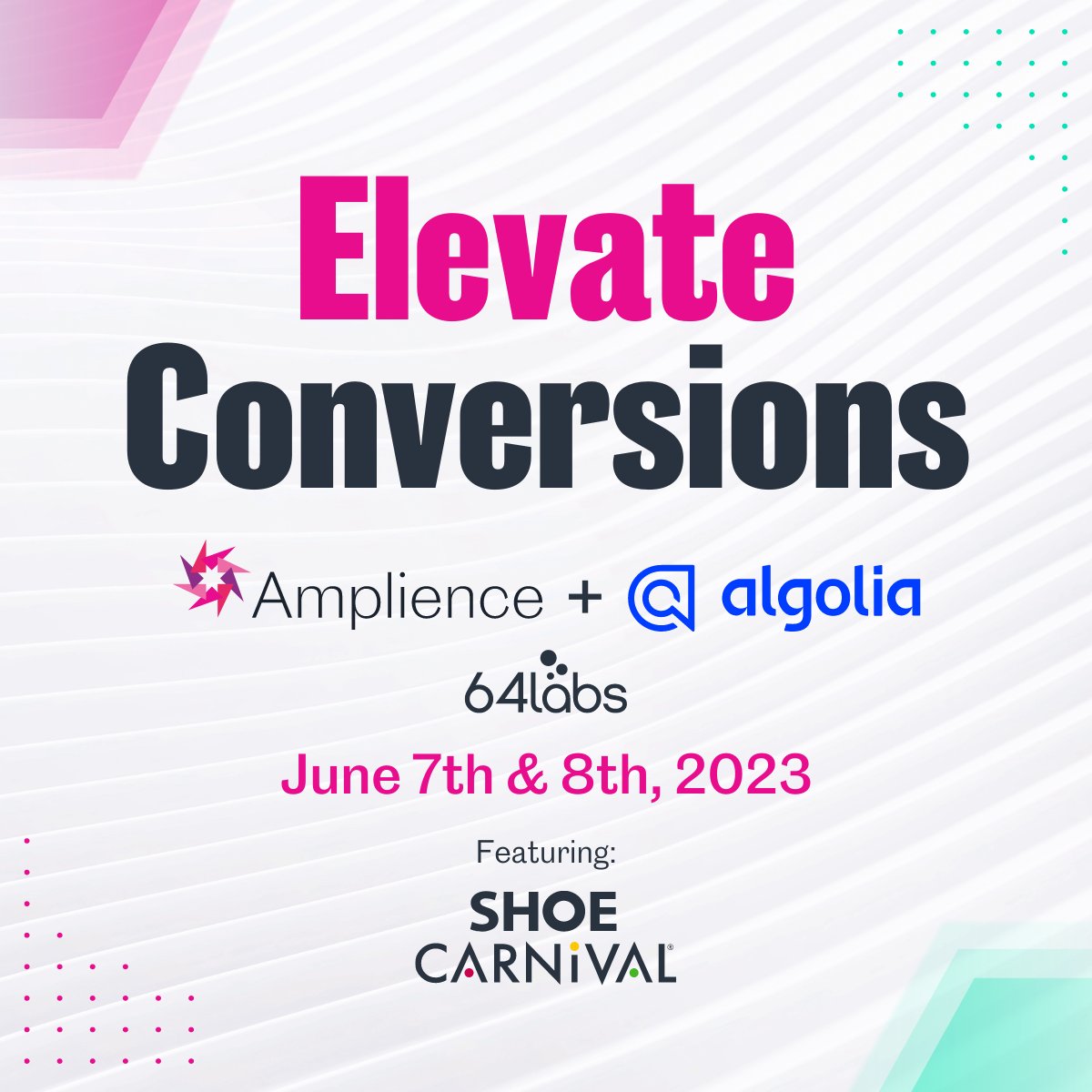 Elevate Conversions

Amplience + algolia

64labs

June 7th & 8th, 2023

Featuring:

SHOE CARNIVAL